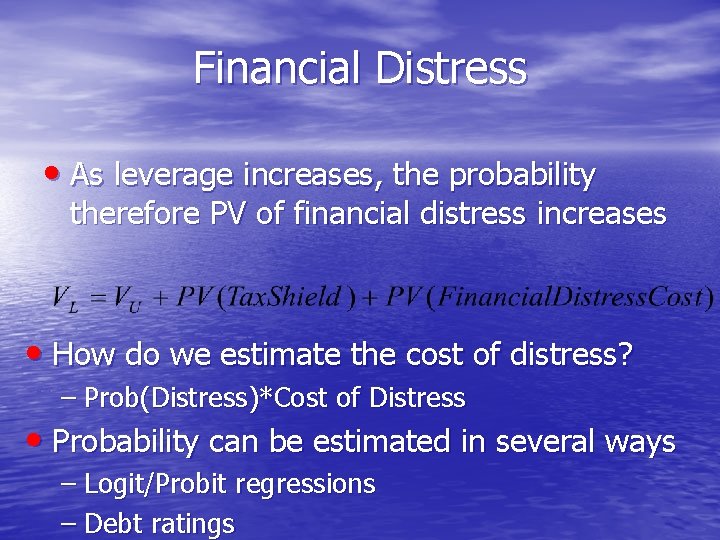 Financial Distress

• As leverage increases, the probability therefore PV of financial distress increases

$V_L = V_U + PV(TaxShield) + PV(FinancialDistressCost)$

• How do we estimate the cost of distress?
– Prob(Distress)*Cost of Distress

• Probability can be estimated in several ways
– Logit/Probit regressions
– Debt ratings